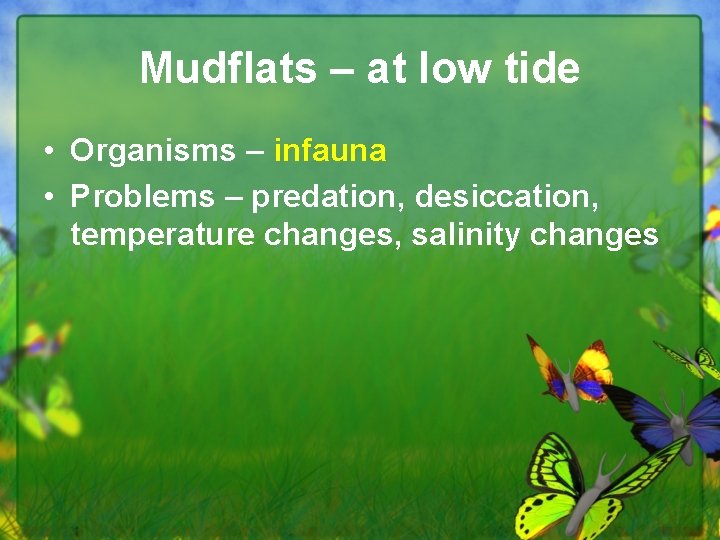 Mudflats – at low tide

• Organisms – infauna
• Problems – predation, desiccation, temperature changes, salinity changes